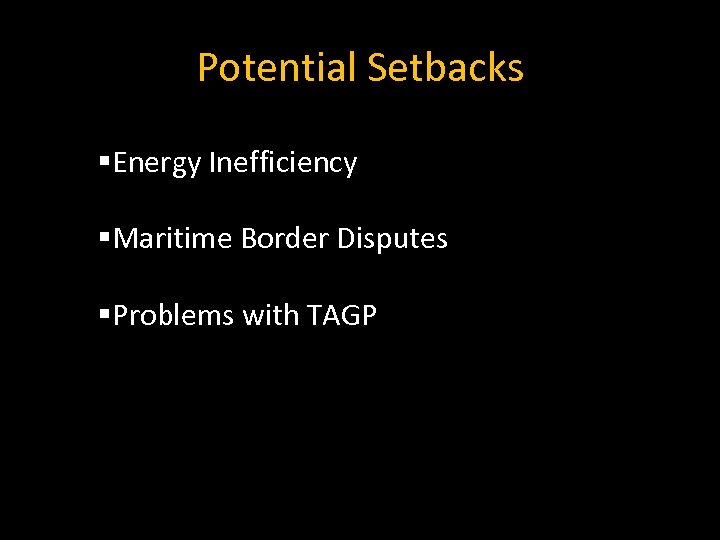 Potential Setbacks

▪Energy Inefficiency

▪Maritime Border Disputes

▪Problems with TAGP